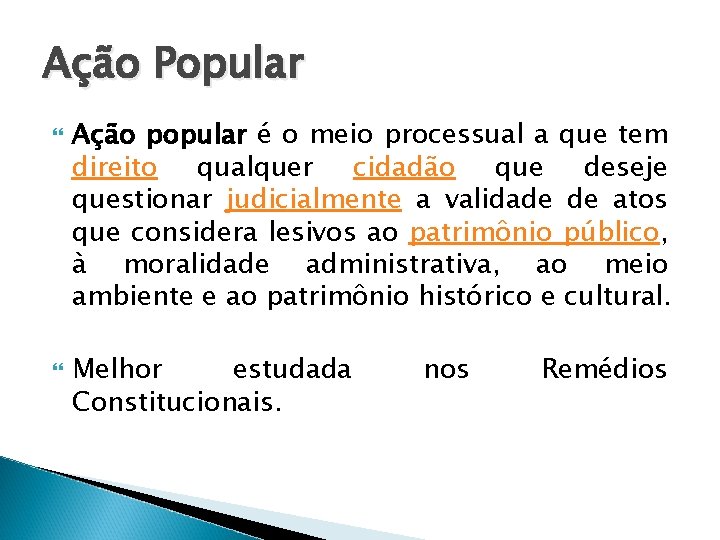 Ação Popular

Ação popular é o meio processual a que tem direito qualquer cidadão que deseje questionar judicialmente a validade de atos que considera lesivos ao patrimônio público, à moralidade administrativa, ao meio ambiente e ao patrimônio histórico e cultural.

Melhor estudada nos Remédios Constitucionais.